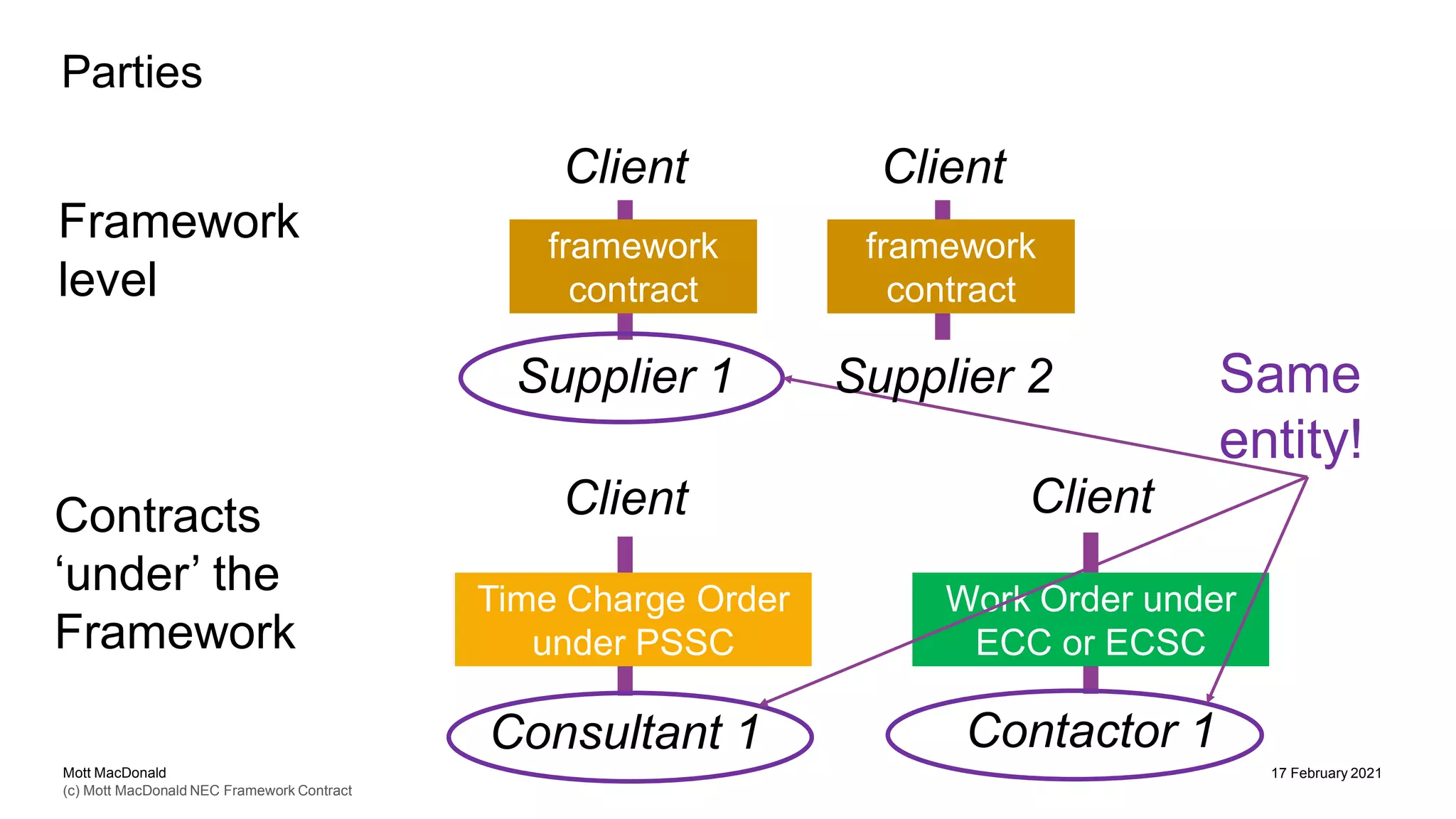 Parties

Framework level

Client

framework contract

Supplier 1

Client

framework contract

Supplier 2

Same entity!

Contracts 'under' the Framework

Client

Time Charge Order under PSSC

Consultant 1

Client

Work Order under ECC or ECSC

Contactor 1

Mott MacDonald
(c) Mott MacDonald NEC Framework Contract

17 February 2021